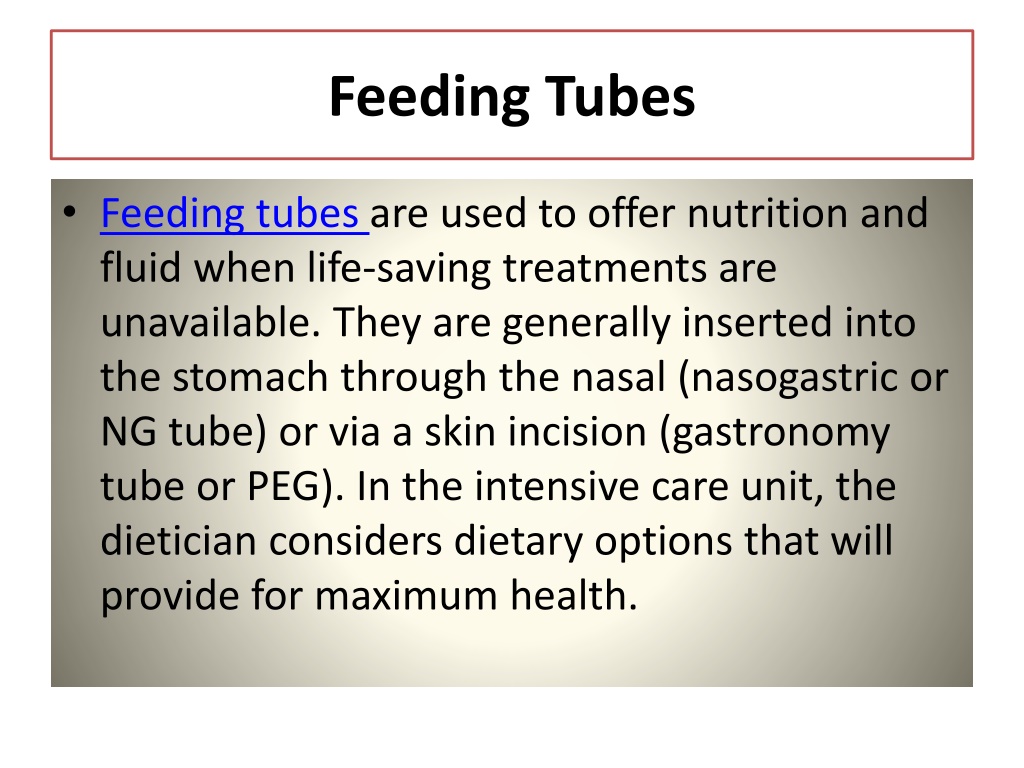 Feeding Tubes

• Feeding tubes are used to offer nutrition and fluid when life-saving treatments are unavailable. They are generally inserted into the stomach through the nasal (nasogastric or NG tube) or via a skin incision (gastronomy tube or PEG). In the intensive care unit, the dietician considers dietary options that will provide for maximum health.